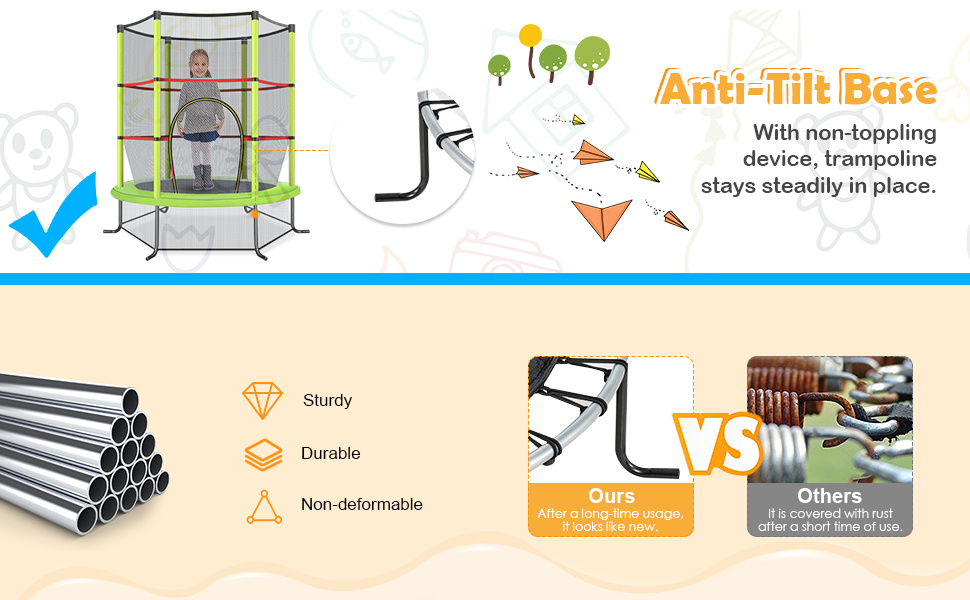 Anti-Tilt Base

With non-toppling device, trampoline stays steadily in place.

Sturdy

Durable

Non-deformable

VS

Ours
After a long-time usage, it looks like new.

Others
It is covered with rust after a short time of use.